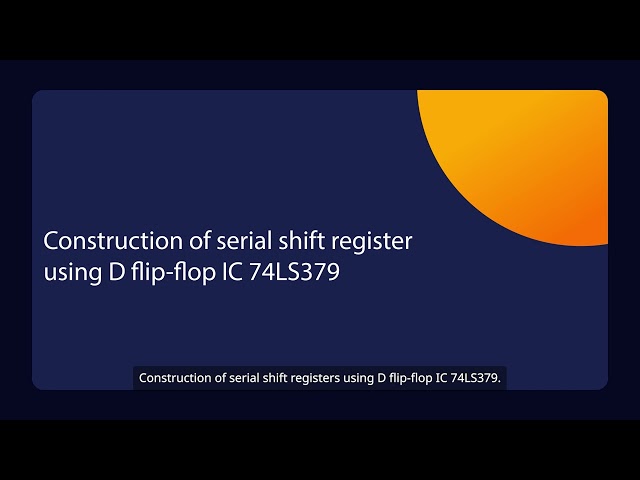 Construction of serial shift register using D flip-flop IC 74LS379

Construction of serial shift registers using D flip-flop IC 74LS379.